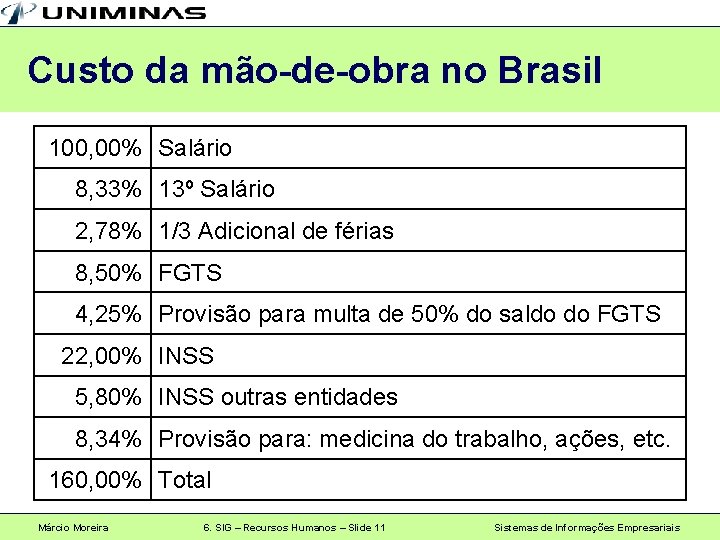 UNIMINAS

Custo da mão-de-obra no Brasil

| | |
|---|---|
| 100,00% | Salário |
| 8,33% | 13º Salário |
| 2,78% | 1/3 Adicional de férias |
| 8,50% | FGTS |
| 4,25% | Provisão para multa de 50% do saldo do FGTS |
| 22,00% | INSS |
| 5,80% | INSS outras entidades |
| 8,34% | Provisão para: medicina do trabalho, ações, etc. |
| 160,00% | Total |

Márcio Moreira 6. SIG – Recursos Humanos – Slide 11 Sistemas de Informações Empresariais